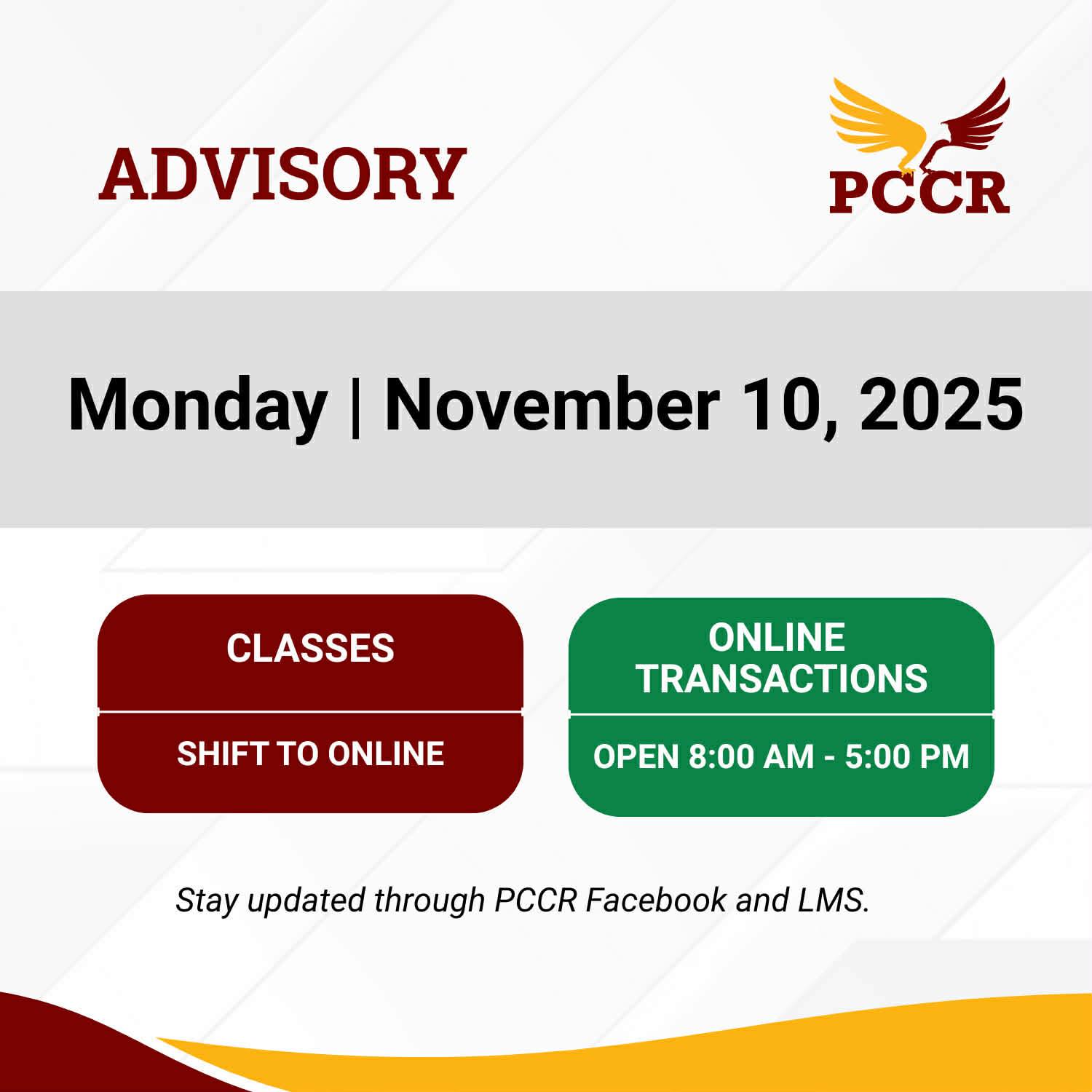 ADVISORY

PCCR

Monday | November 10, 2025

CLASSES

SHIFT TO ONLINE

ONLINE TRANSACTIONS

OPEN 8:00 AM - 5:00 PM

Stay updated through PCCR Facebook and LMS.